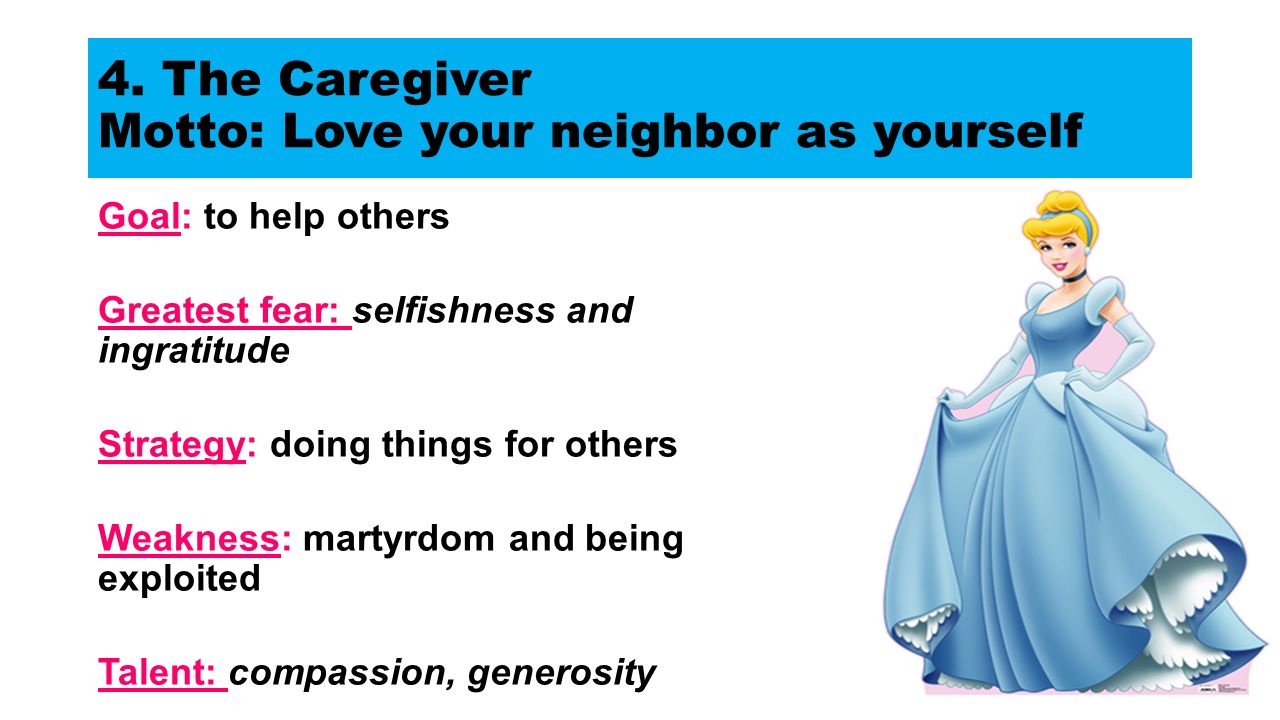 4. The Caregiver
Motto: Love your neighbor as yourself

Goal: to help others

Greatest fear: selfishness and ingratitude

Strategy: doing things for others

Weakness: martyrdom and being exploited

Talent: compassion, generosity